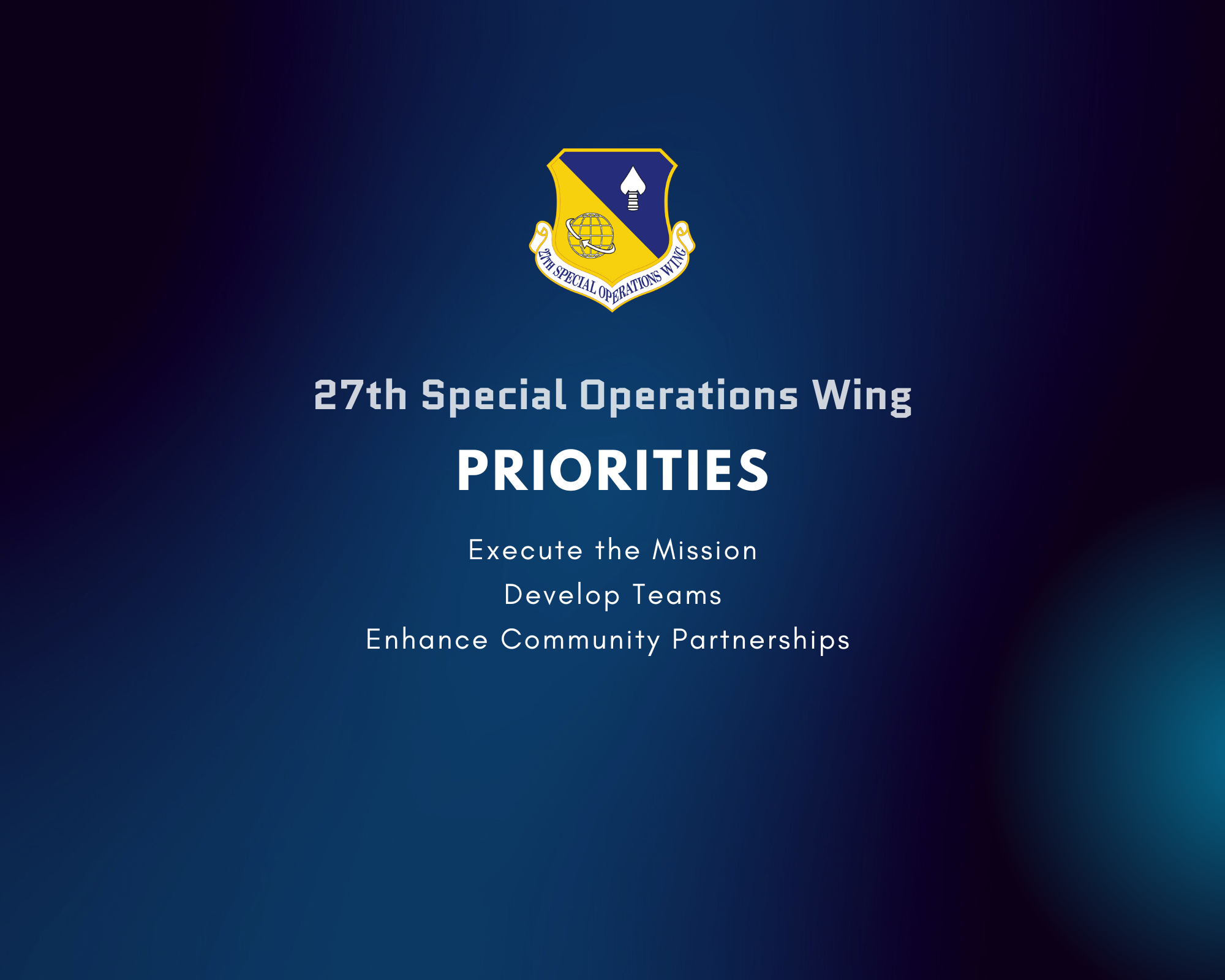 27TH SPECIAL OPERATIONS WING

27th Special Operations Wing

PRIORITIES

Execute the Mission

Develop Teams

Enhance Community Partnerships